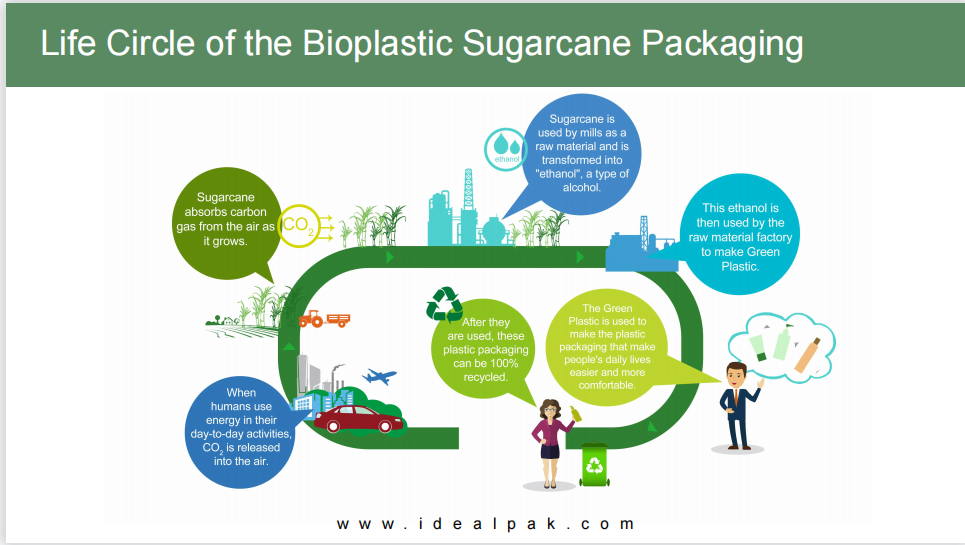 Life Circle of the Bioplastic Sugarcane Packaging

Sugarcane absorbs carbon gas from the air as it grows.

$CO_2$

ethanol

Sugarcane is used by mills as a raw material and is transformed into "ethanol", a type of alcohol.

This ethanol is then used by the raw material factory to make Green Plastic.

The Green Plastic is used to make the plastic packaging that make people's daily lives easier and more comfortable.

After they are used, these plastic packaging can be 100% recycled.

When humans use energy in their day-to-day activities, $CO_2$ is released into the air.

www.idealpak.com